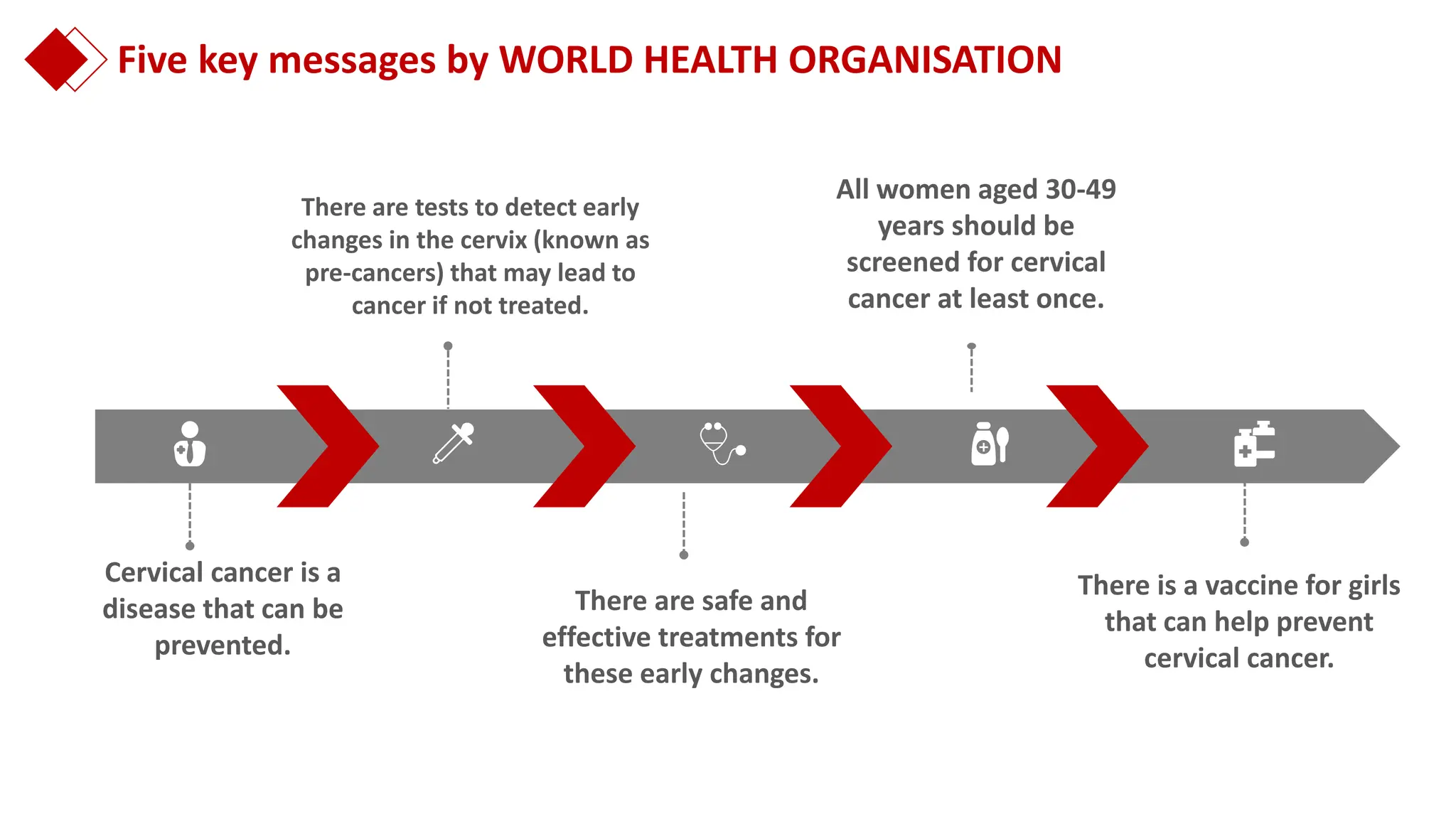 Five key messages by WORLD HEALTH ORGANISATION

Cervical cancer is a disease that can be prevented.

There are tests to detect early changes in the cervix (known as pre-cancers) that may lead to cancer if not treated.

There are safe and effective treatments for these early changes.

All women aged 30-49 years should be screened for cervical cancer at least once.

There is a vaccine for girls that can help prevent cervical cancer.